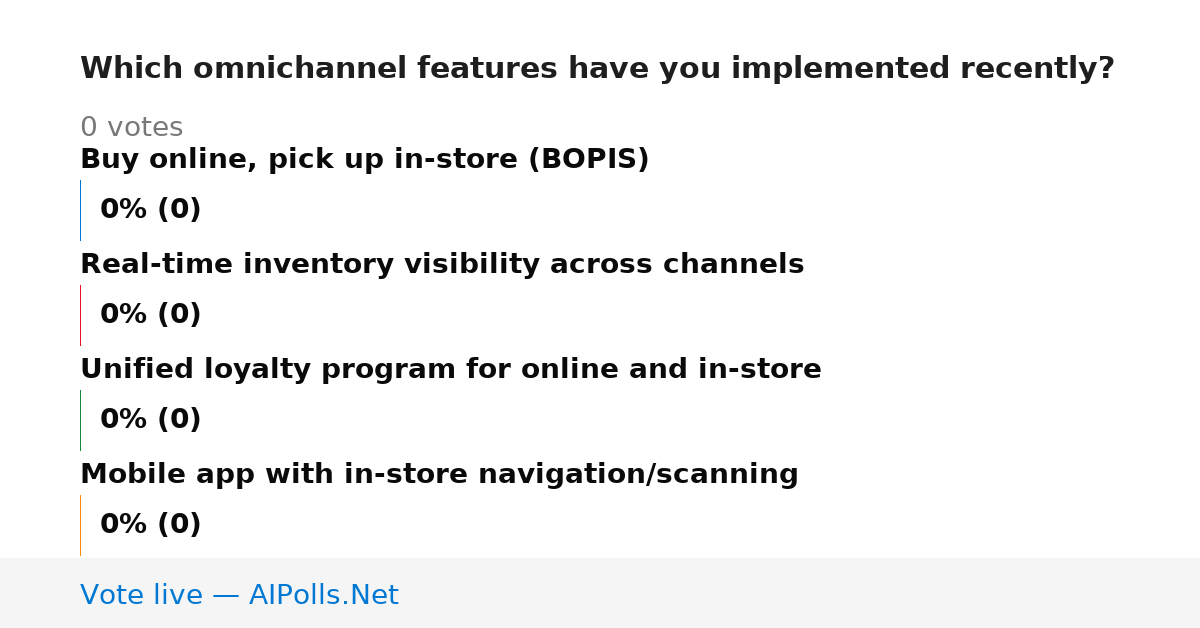 Which omnichannel features have you implemented recently?

0 votes

Buy online, pick up in-store (BOPIS)

0% (0)

Real-time inventory visibility across channels

0% (0)

Unified loyalty program for online and in-store

0% (0)

Mobile app with in-store navigation/scanning

0% (0)

Vote live — AIPolls.Net